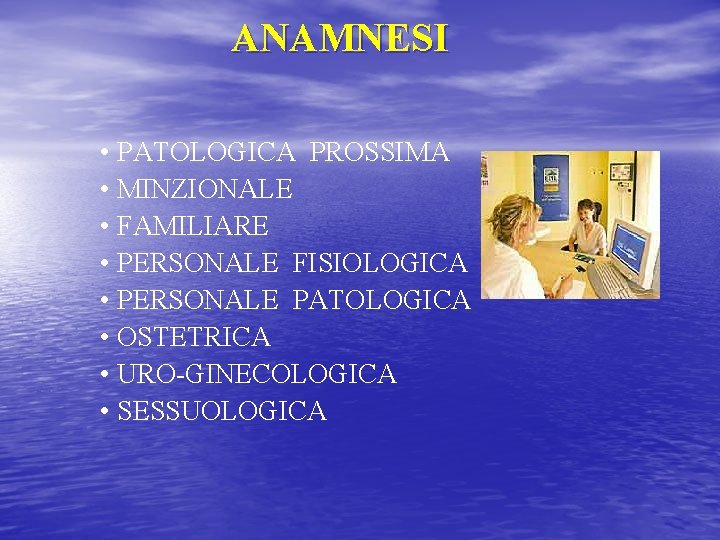 ANAMNESI

• PATOLOGICA PROSSIMA
• MINZIONALE
• FAMILIARE
• PERSONALE FISIOLOGICA
• PERSONALE PATOLOGICA
• OSTETRICA
• URO-GINECOLOGICA
• SESSUOLOGICA